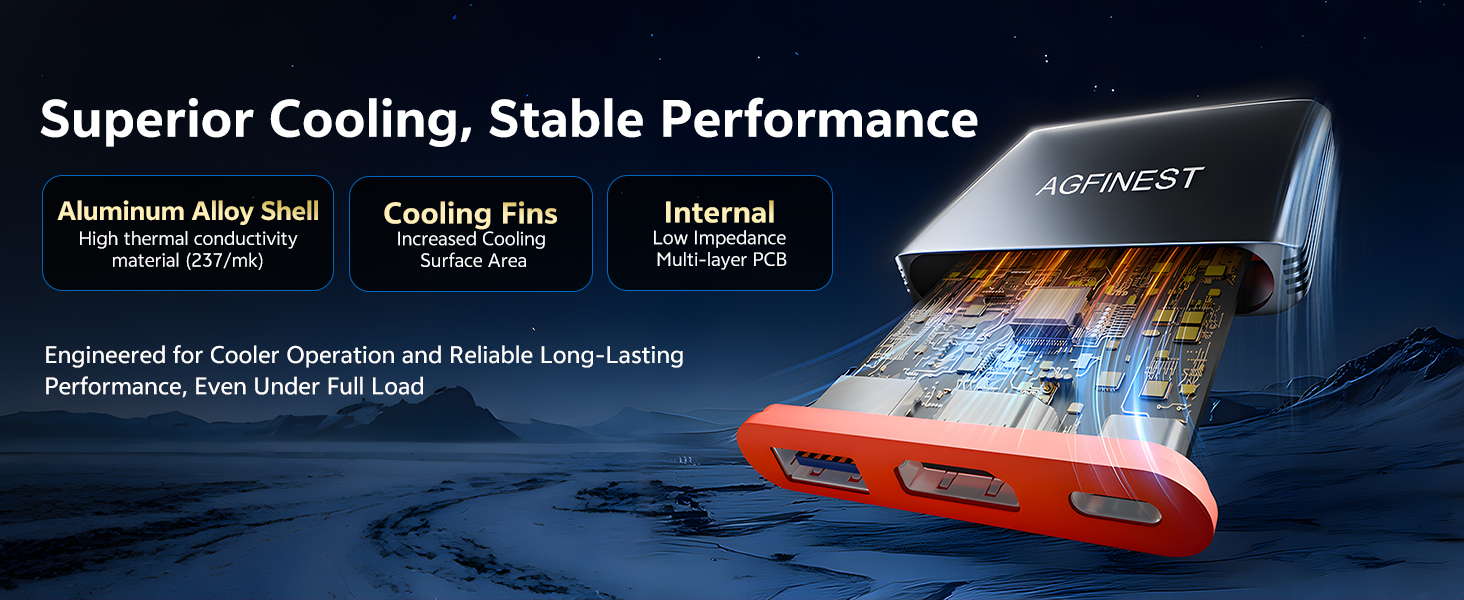 Superior Cooling, Stable Performance

Aluminum Alloy Shell
High thermal conductivity material (237/mk)

Cooling Fins
Increased Cooling Surface Area

Internal
Low Impedance Multi-layer PCB

Engineered for Cooler Operation and Reliable Long-Lasting Performance, Even Under Full Load

AGFINEST